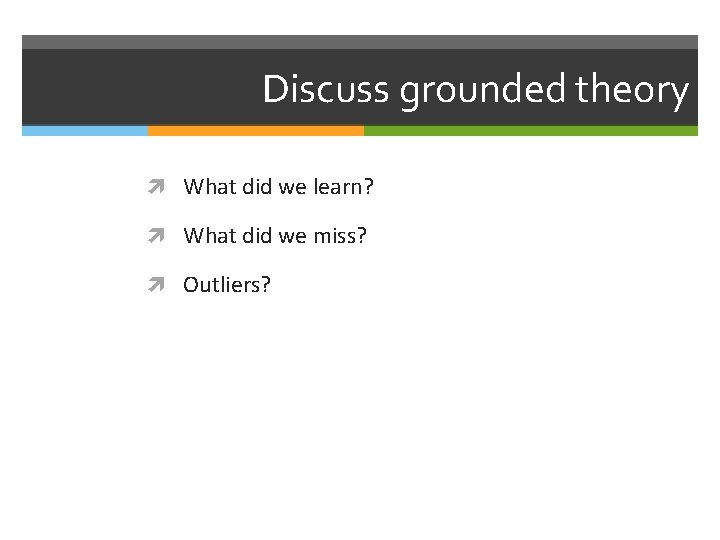 Discuss grounded theory

What did we learn?

What did we miss?

Outliers?